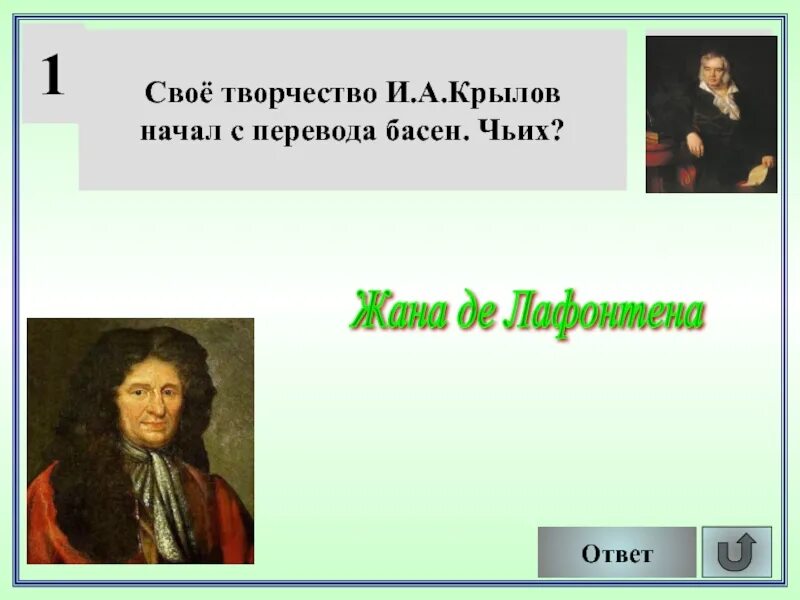 1

Своё творчество И.А.Крылов начал с перевода басен. Чьих?

Жана де Лафонтена

Ответ